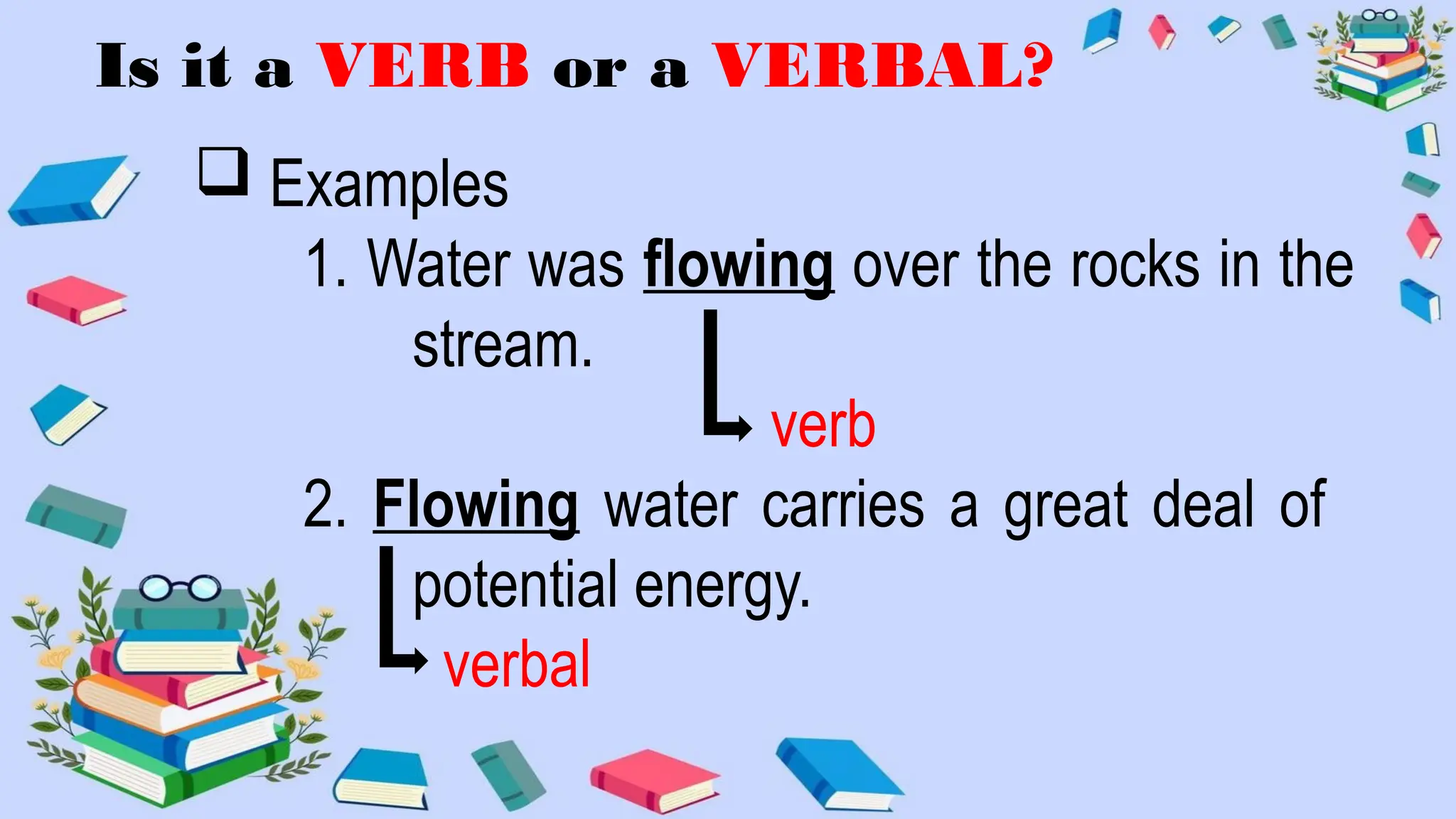 Is it a VERB or a VERBAL?

❑ Examples

1. Water was flowing over the rocks in the stream.

verb

2. Flowing water carries a great deal of potential energy.

verbal